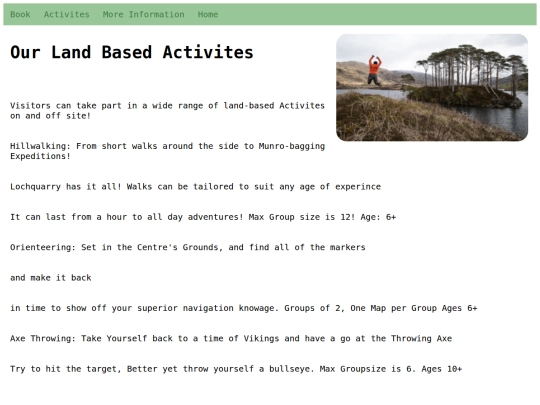 Book Activites More Information Home

Our Land Based Activites

Visitors can take part in a wide range of land-based Activites on and off site!

Hillwalking: From short walks around the side to Munro-bagging Expeditions!

Lochquarry has it all! Walks can be tailored to suit any age of experince

It can last from a hour to all day adventures! Max Group size is 12! Age: 6+

Orienteering: Set in the Centre's Grounds, and find all of the markers

and make it back

in time to show off your superior navigation knowage. Groups of 2, One Map per Group Ages 6+

Axe Throwing: Take Yourself back to a time of Vikings and have a go at the Throwing Axe

Try to hit the target, Better yet throw yourself a bullseye. Max Groupsize is 6. Ages 10+